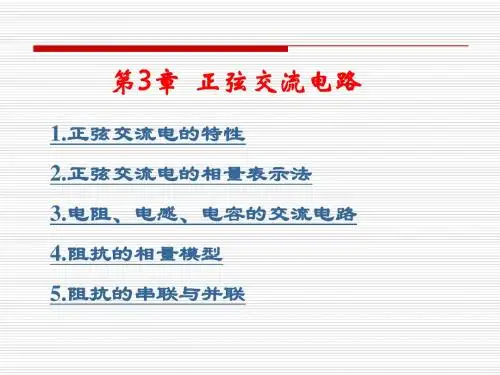 第3章 正弦交流电路

1.正弦交流电的特性

2.正弦交流电的相量表示法

3.电阻、电感、电容的交流电路

4.阻抗的相量模型

5.阻抗的串联与并联